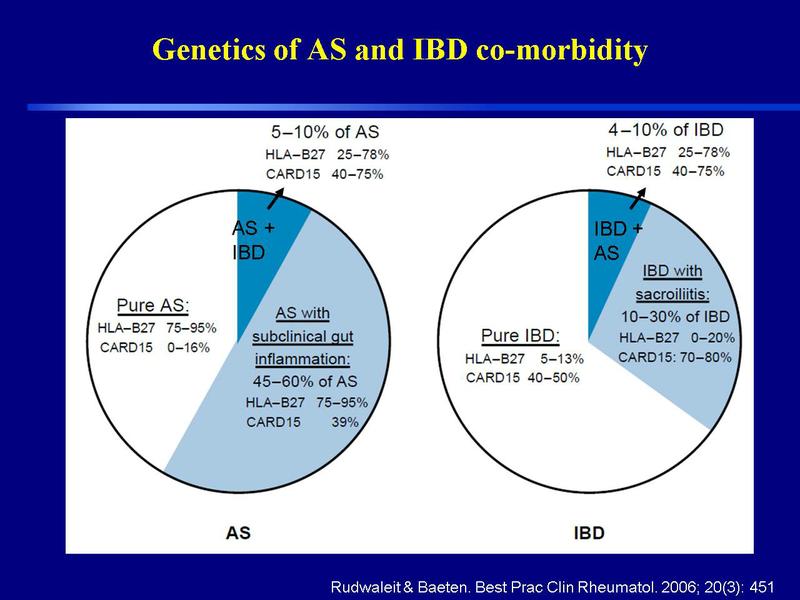 Genetics of AS and IBD co-morbidity

5–10% of AS
HLA–B27 25–78%
CARD15 40–75%

AS + IBD

Pure AS:
HLA–B27 75–95%
CARD15 0–16%

AS with subclinical gut inflammation:
45–60% of AS
HLA–B27 75–95%
CARD15 39%

AS

4–10% of IBD
HLA–B27 25–78%
CARD15 40–75%

IBD + AS

IBD with sacroiliitis:
10–30% of IBD
HLA–B27 0–20%
CARD15: 70–80%

Pure IBD:
HLA–B27 5–13%
CARD15 40–50%

IBD

Rudwaleit & Baeten. Best Prac Clin Rheumatol. 2006; 20(3): 451